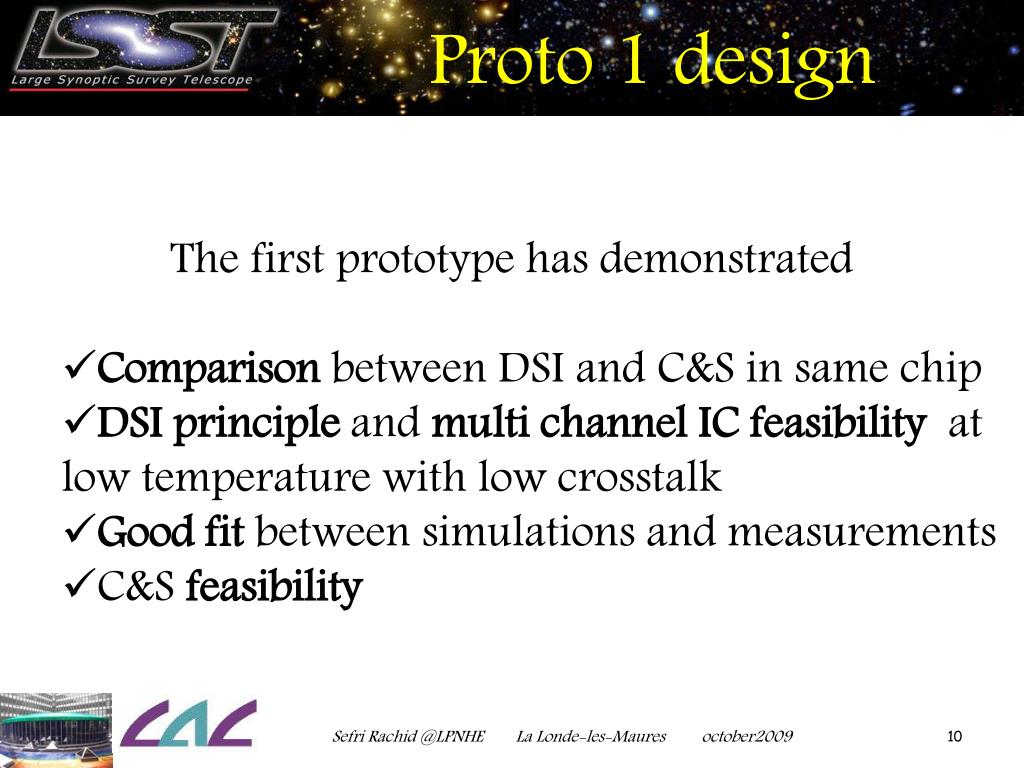 LSST
Large Synoptic Survey Telescope

Proto 1 design

The first prototype has demonstrated

✓Comparison between DSI and C&S in same chip
✓DSI principle and multi channel IC feasibility at low temperature with low crosstalk
✓Good fit between simulations and measurements
✓C&S feasibility

LAL

Sefri Rachid @LPNHE La Londe-les-Maures october2009 10